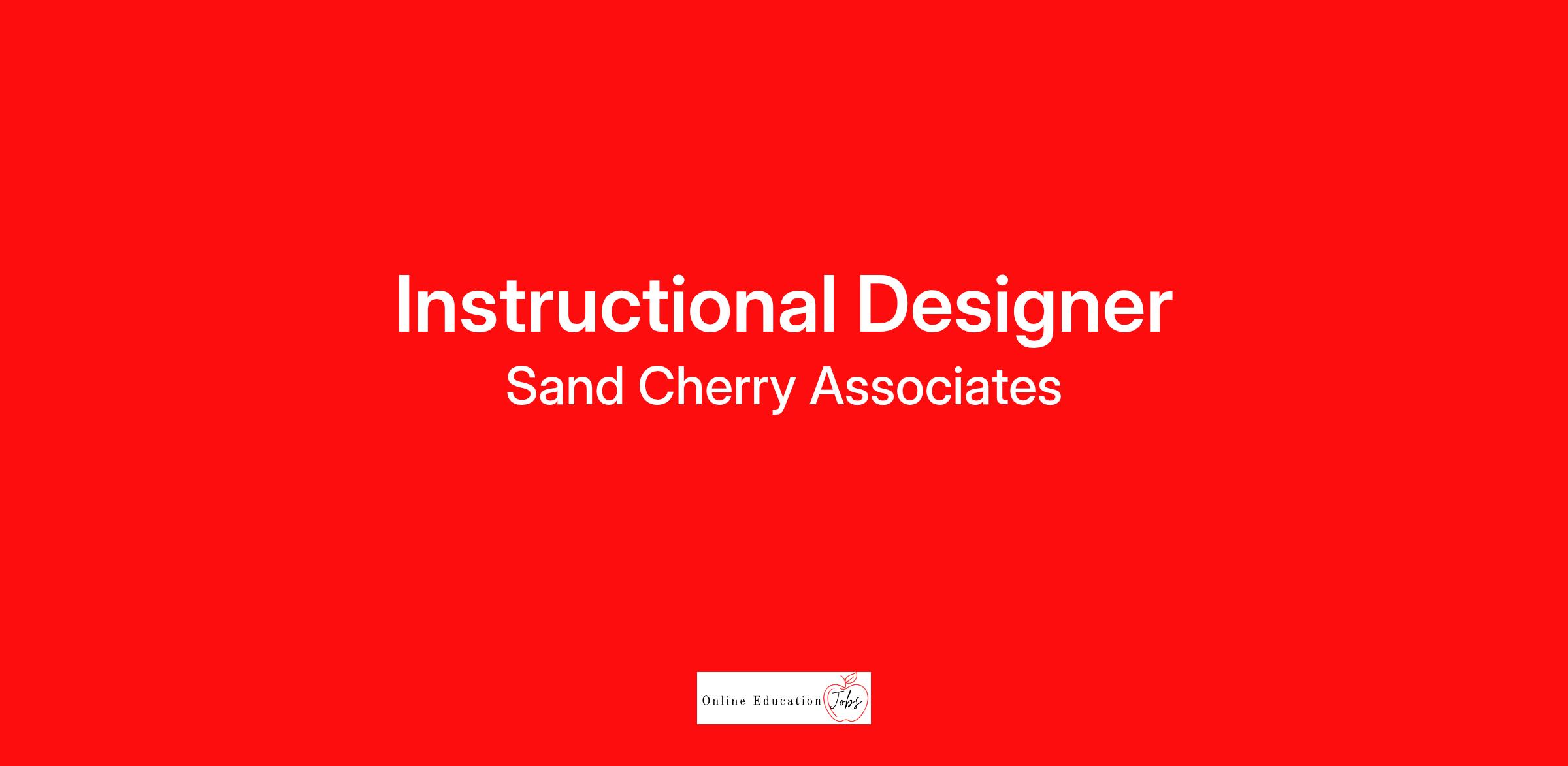 Instructional Designer
Sand Cherry Associates

Online Education Jobs